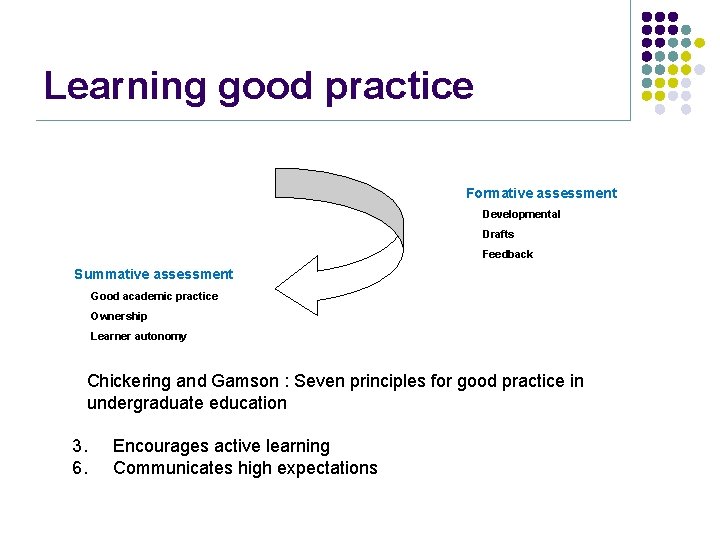 Learning good practice

Formative assessment
Developmental
Drafts
Feedback

Summative assessment
Good academic practice
Ownership
Learner autonomy

Chickering and Gamson : Seven principles for good practice in undergraduate education

3. Encourages active learning
6. Communicates high expectations